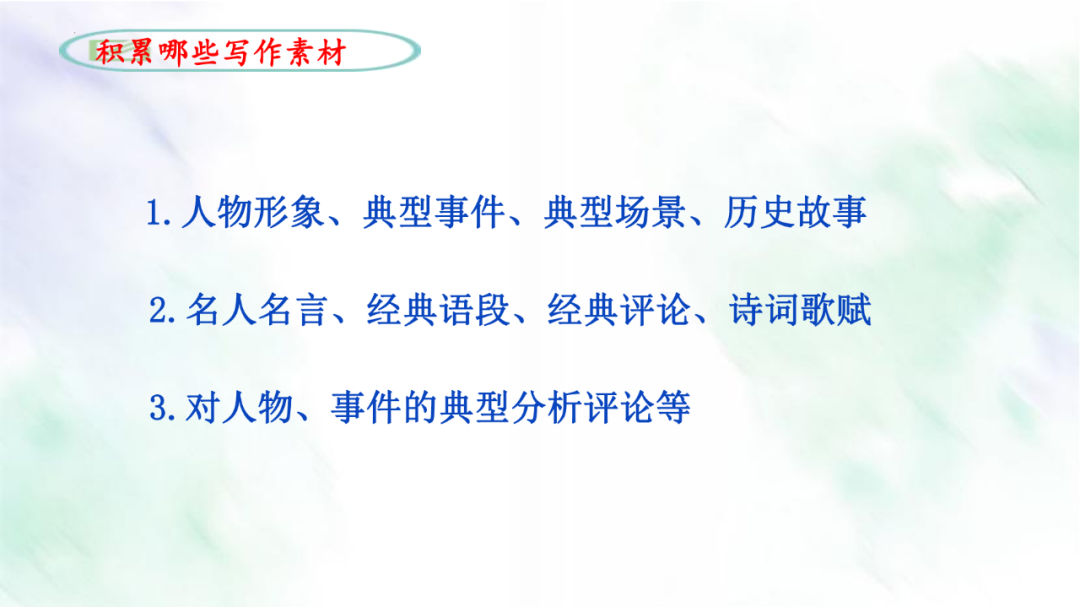 积累哪些写作素材

1.人物形象、典型事件、典型场景、历史故事

2.名人名言、经典语段、经典评论、诗词歌赋

3.对人物、事件的典型分析评论等